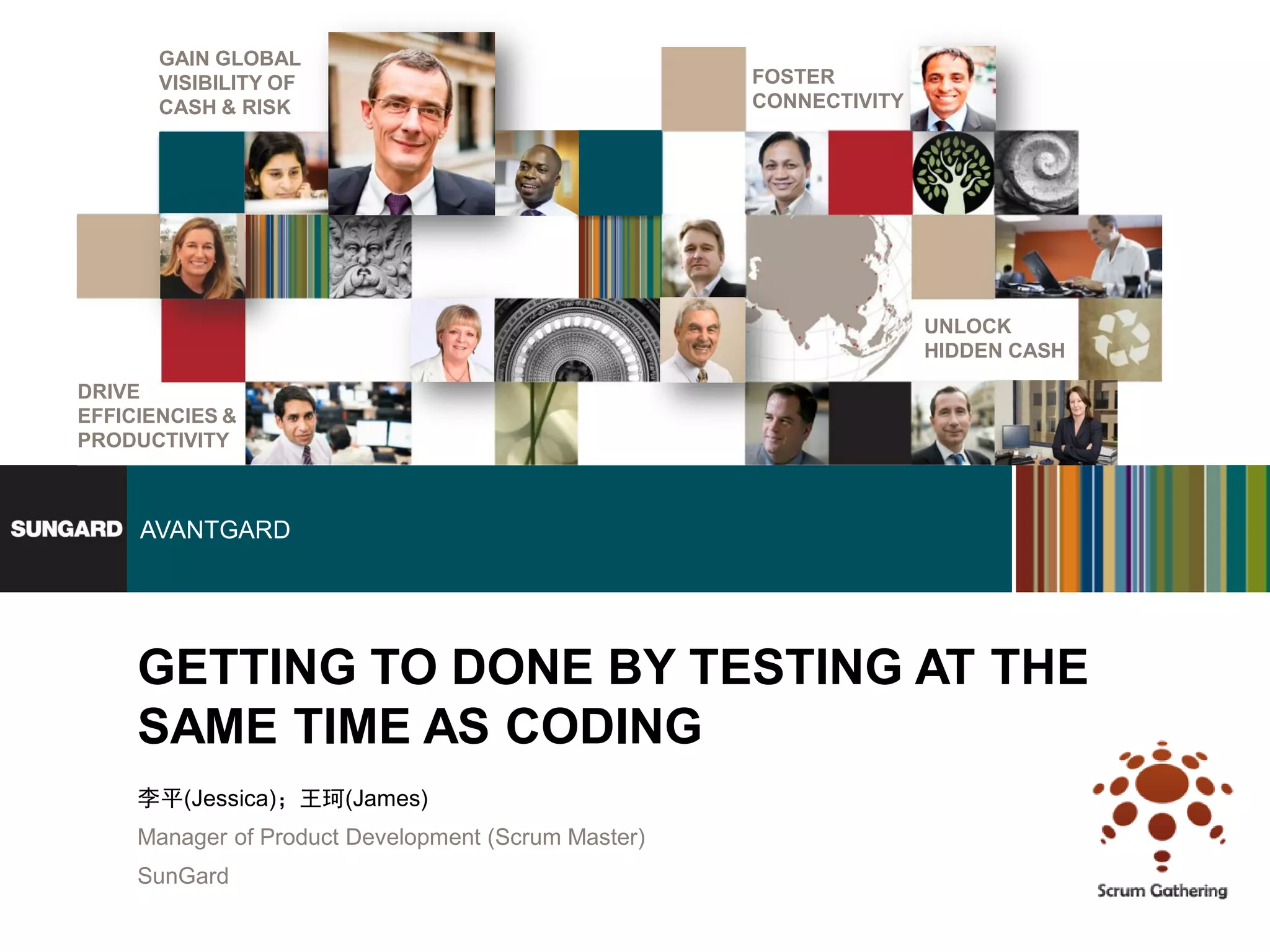 GAIN GLOBAL VISIBILITY OF CASH & RISK

FOSTER CONNECTIVITY

UNLOCK HIDDEN CASH

DRIVE EFFICIENCIES & PRODUCTIVITY

SUNGARD AVANTGARD

GETTING TO DONE BY TESTING AT THE SAME TIME AS CODING

李平(Jessica)；王珂(James)

Manager of Product Development (Scrum Master)

SunGard

Scrum Gathering